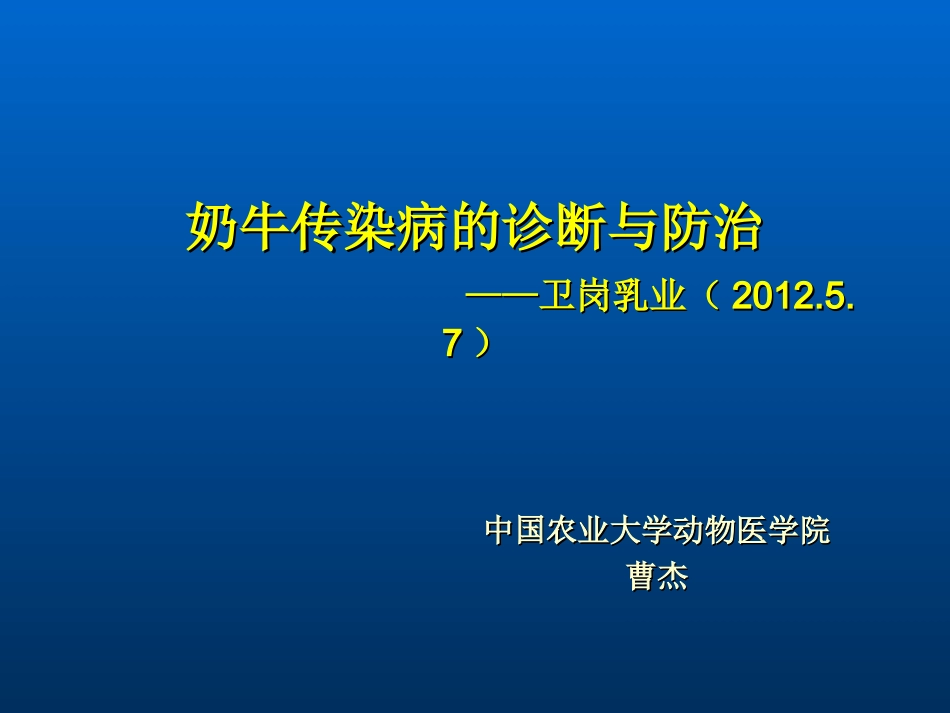 奶牛传染病的诊断与防治

——卫岗乳业（ 2012.5.7 ）

中国农业大学动物医学院
曹杰